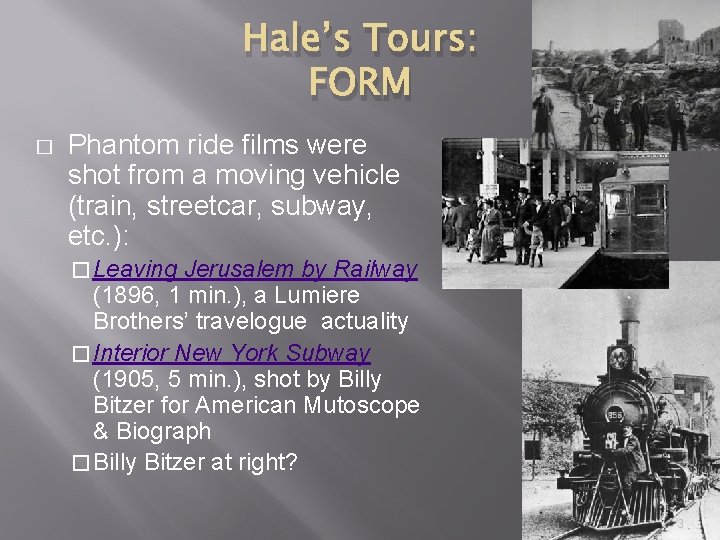 Hale's Tours:
FORM

□ Phantom ride films were shot from a moving vehicle (train, streetcar, subway, etc.):

□ Leaving Jerusalem by Railway (1896, 1 min.), a Lumiere Brothers' travelogue actuality

□ Interior New York Subway (1905, 5 min.), shot by Billy Bitzer for American Mutoscope & Biograph

□ Billy Bitzer at right?

356

3